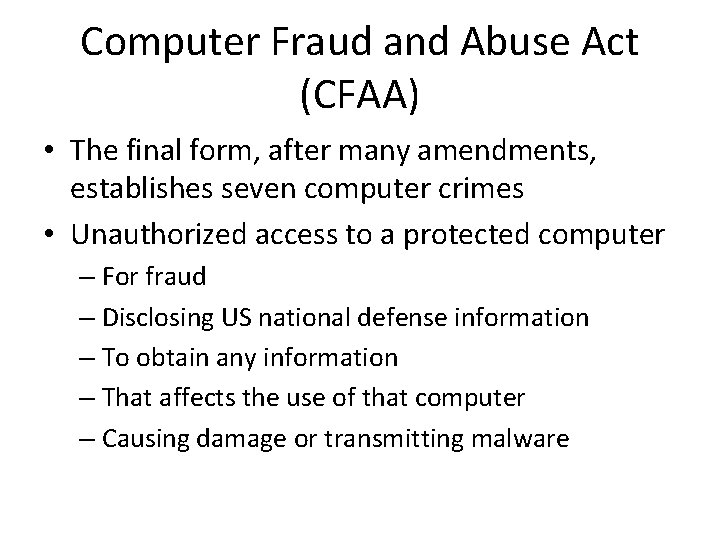 Computer Fraud and Abuse Act (CFAA)

• The final form, after many amendments, establishes seven computer crimes

• Unauthorized access to a protected computer

– For fraud

– Disclosing US national defense information

– To obtain any information

– That affects the use of that computer

– Causing damage or transmitting malware